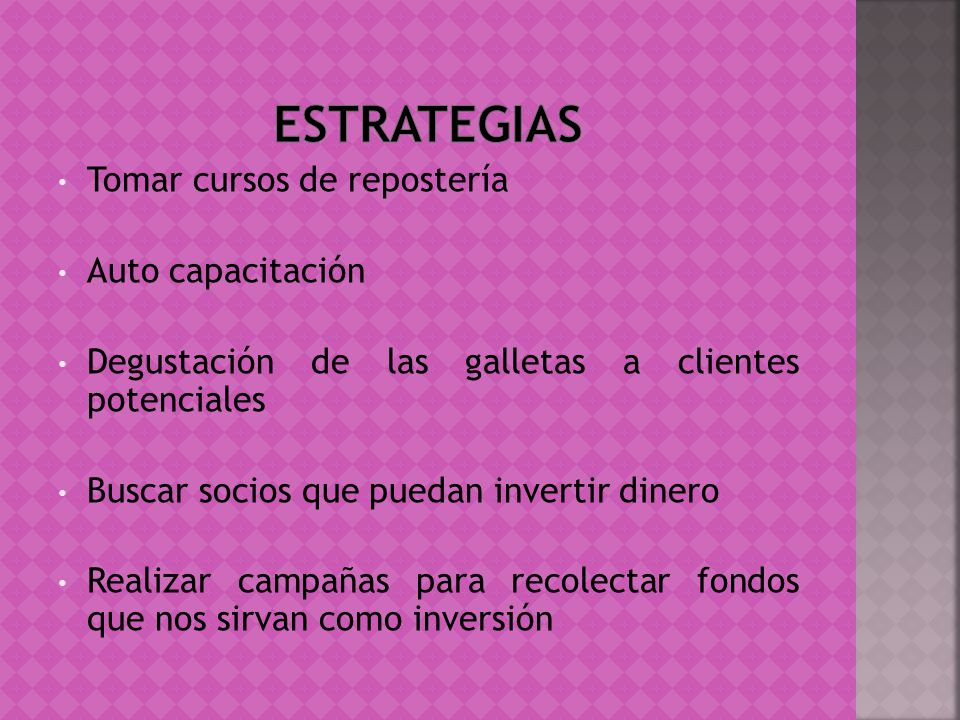 ESTRATEGIAS

• Tomar cursos de repostería

• Auto capacitación

• Degustación de las galletas a clientes potenciales

• Buscar socios que puedan invertir dinero

• Realizar campañas para recolectar fondos que nos sirvan como inversión